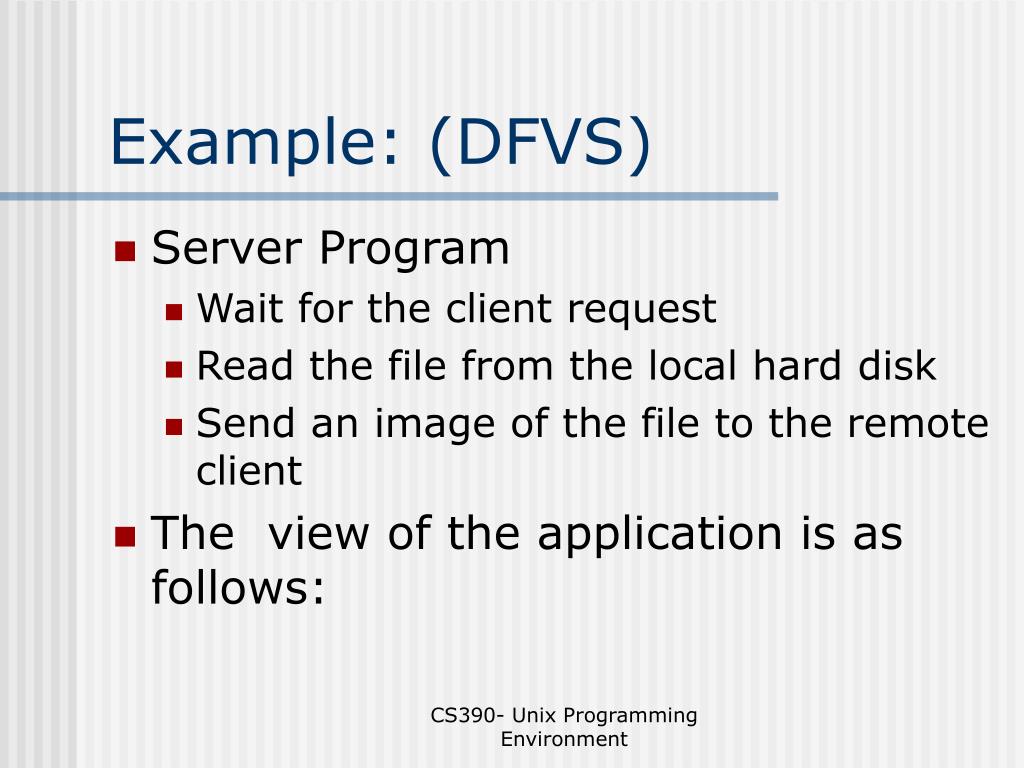 Example: (DFVS)

Server Program
Wait for the client request
Read the file from the local hard disk
Send an image of the file to the remote client

The  view of the application is as follows:

CS390- Unix Programming Environment